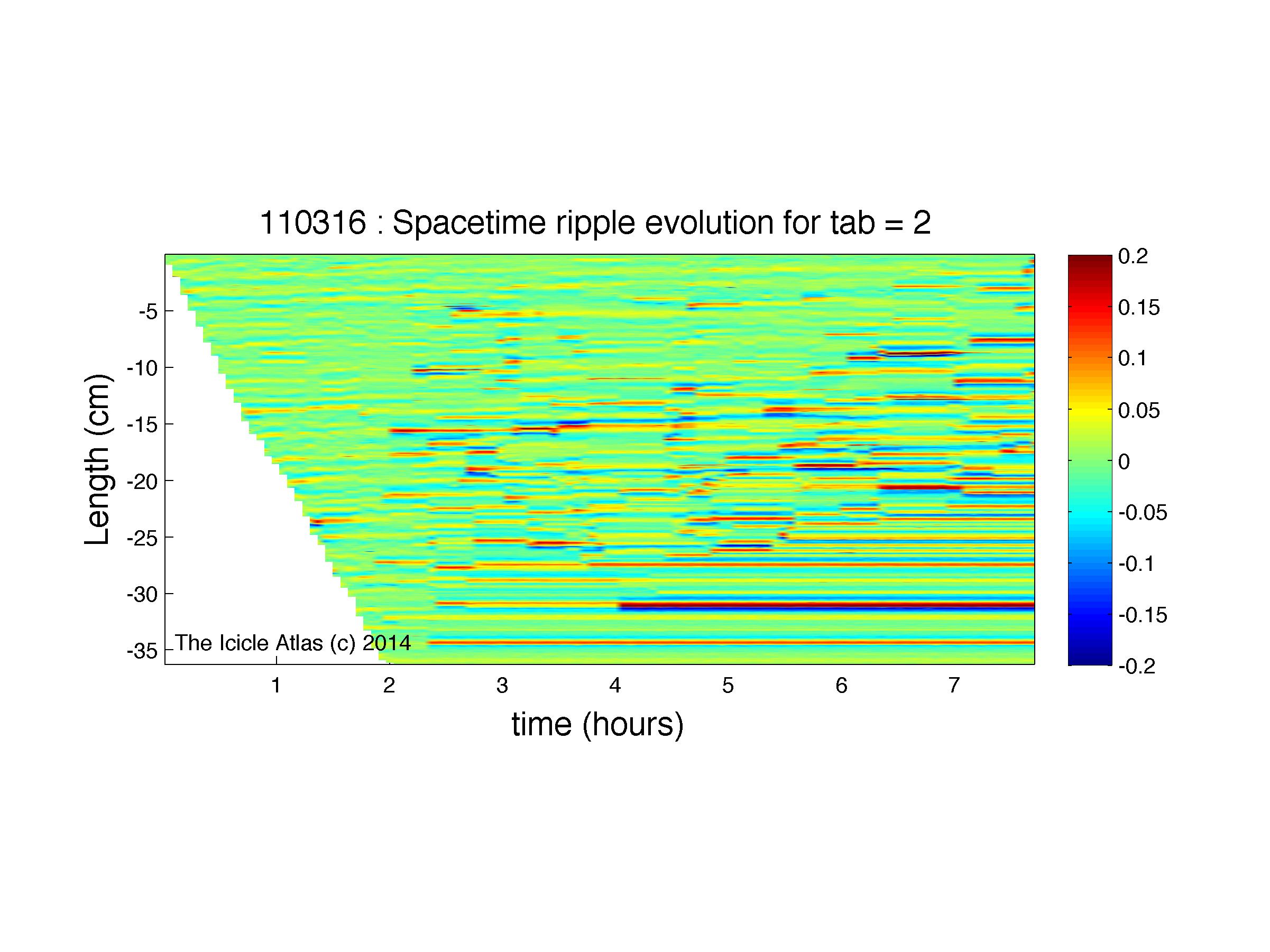 110316 : Spacetime ripple evolution for tab = 2

Length (cm)

-5
-10
-15
-20
-25
-30
-35

The Icicle Atlas (c) 2014

1
2
3
4
5
6
7

time (hours)

0.2
0.15
0.1
0.05
0
-0.05
-0.1
-0.15
-0.2